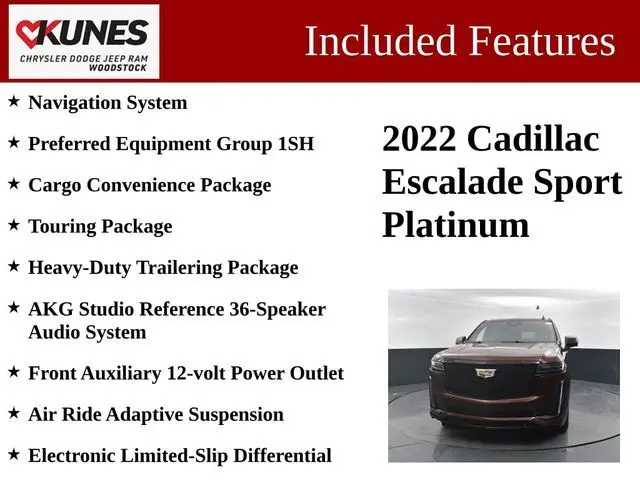 KUNES
CHRYSLER DODGE JEEP RAM
WOODSTOCK

Included Features

★ Navigation System

★ Preferred Equipment Group 1SH

★ Cargo Convenience Package

★ Touring Package

★ Heavy-Duty Trailering Package

★ AKG Studio Reference 36-Speaker Audio System

★ Front Auxiliary 12-volt Power Outlet

★ Air Ride Adaptive Suspension

★ Electronic Limited-Slip Differential

2022 Cadillac Escalade Sport Platinum